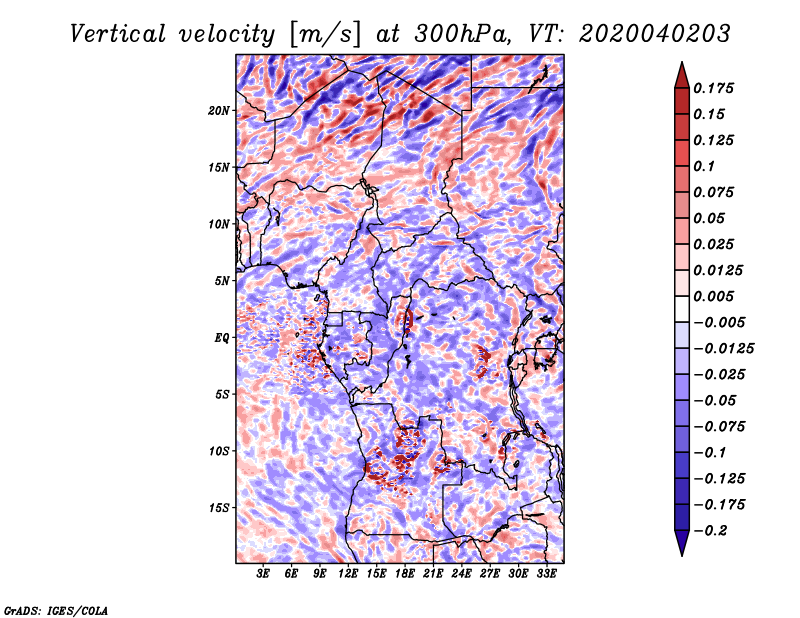 Vertical velocity [m/s] at 300hPa, VT: 2020040203

20N
15N
10N
5N
EQ
5S
10S
15S

3E 6E 9E 12E 15E 18E 21E 24E 27E 30E 33E

0.175
0.15
0.125
0.1
0.075
0.05
0.025
0.0125
0.005
−0.005
−0.0125
−0.025
−0.05
−0.075
−0.1
−0.125
−0.175
−0.2

GrADS: IGES/COLA